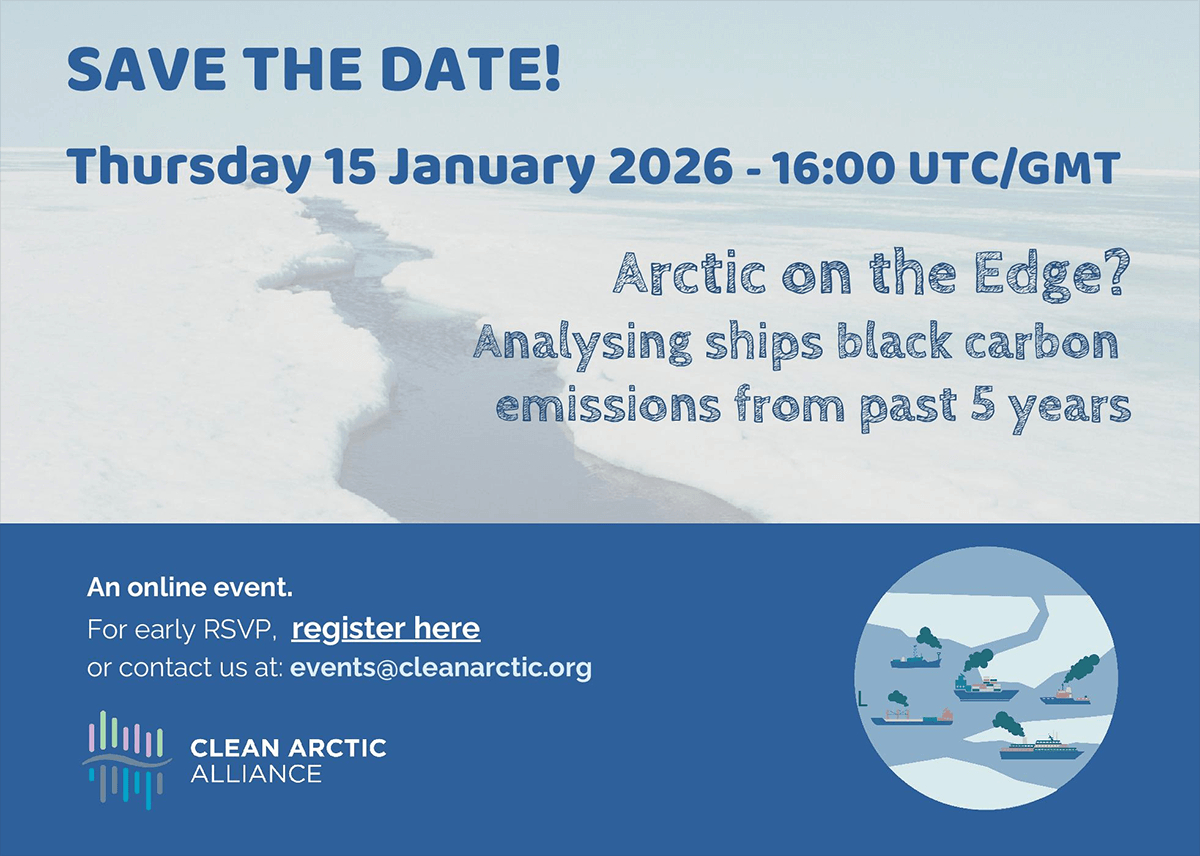 SAVE THE DATE!

Thursday 15 January 2026 - 16:00 UTC/GMT

Arctic on the Edge?
Analysing ships black carbon emissions from past 5 years

An online event.
For early RSVP, register here
or contact us at: events@cleanarctic.org

CLEAN ARCTIC ALLIANCE